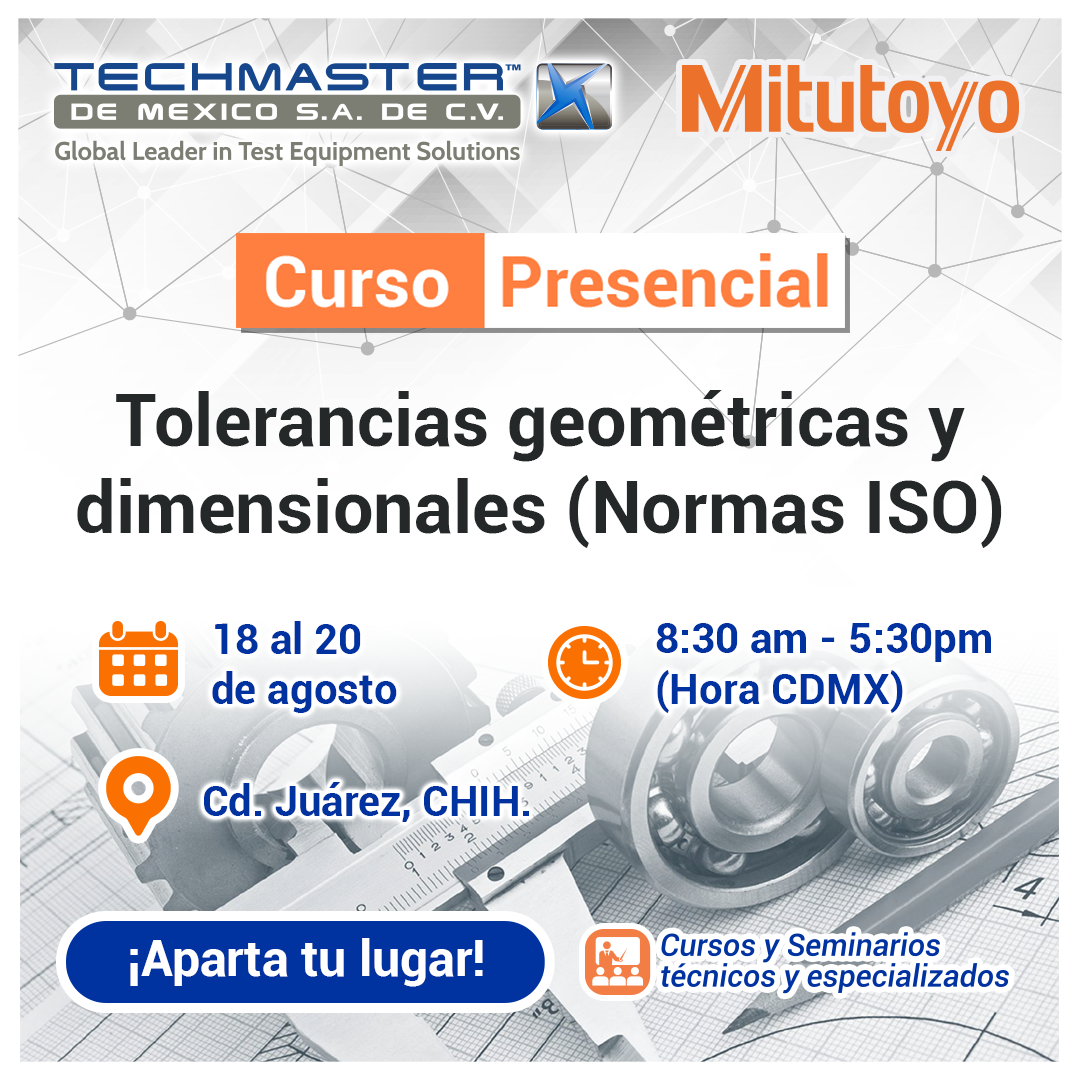 TECHMASTER™
DE MEXICO S.A. DE C.V.
Global Leader in Test Equipment Solutions

Mitutoyo

Curso Presencial

Tolerancias geométricas y dimensionales (Normas ISO)

18 al 20 de agosto

8:30 am - 5:30pm (Hora CDMX)

Cd. Juárez, CHIH.

¡Aparta tu lugar!

Cursos y Seminarios técnicos y especializados